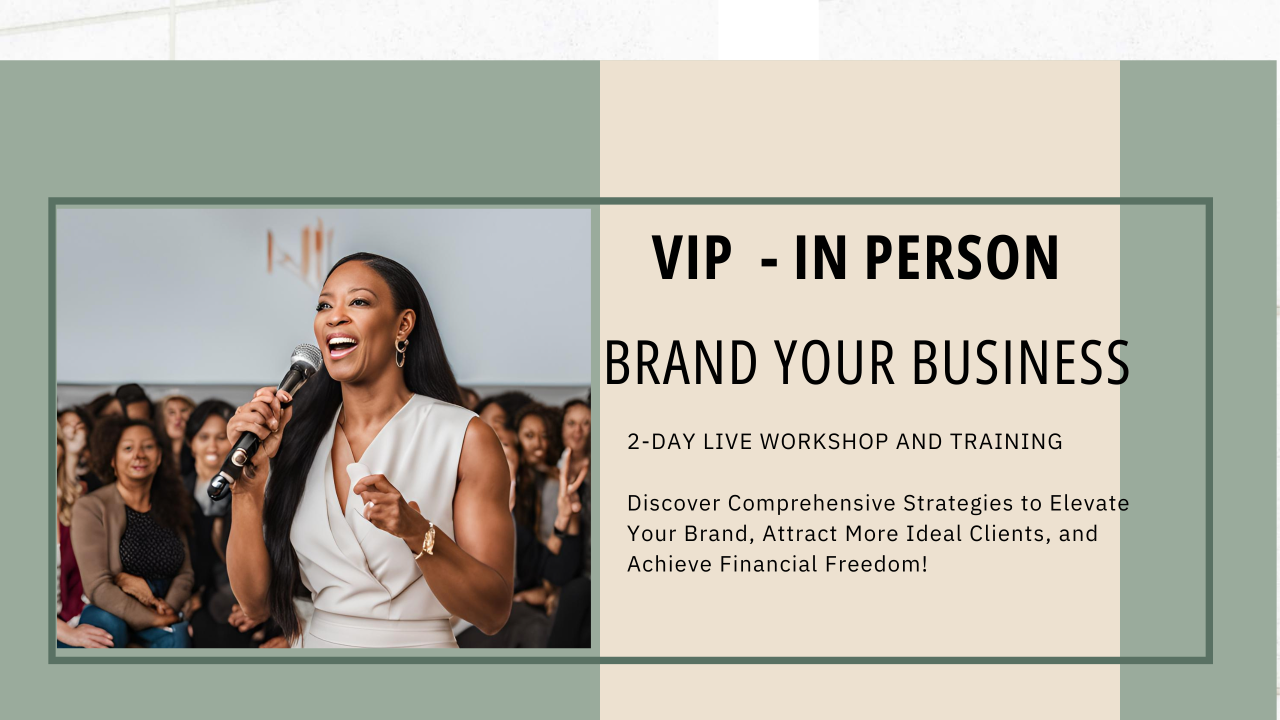 VIP - IN PERSON

BRAND YOUR BUSINESS

2-DAY LIVE WORKSHOP AND TRAINING

Discover Comprehensive Strategies to Elevate Your Brand, Attract More Ideal Clients, and Achieve Financial Freedom!